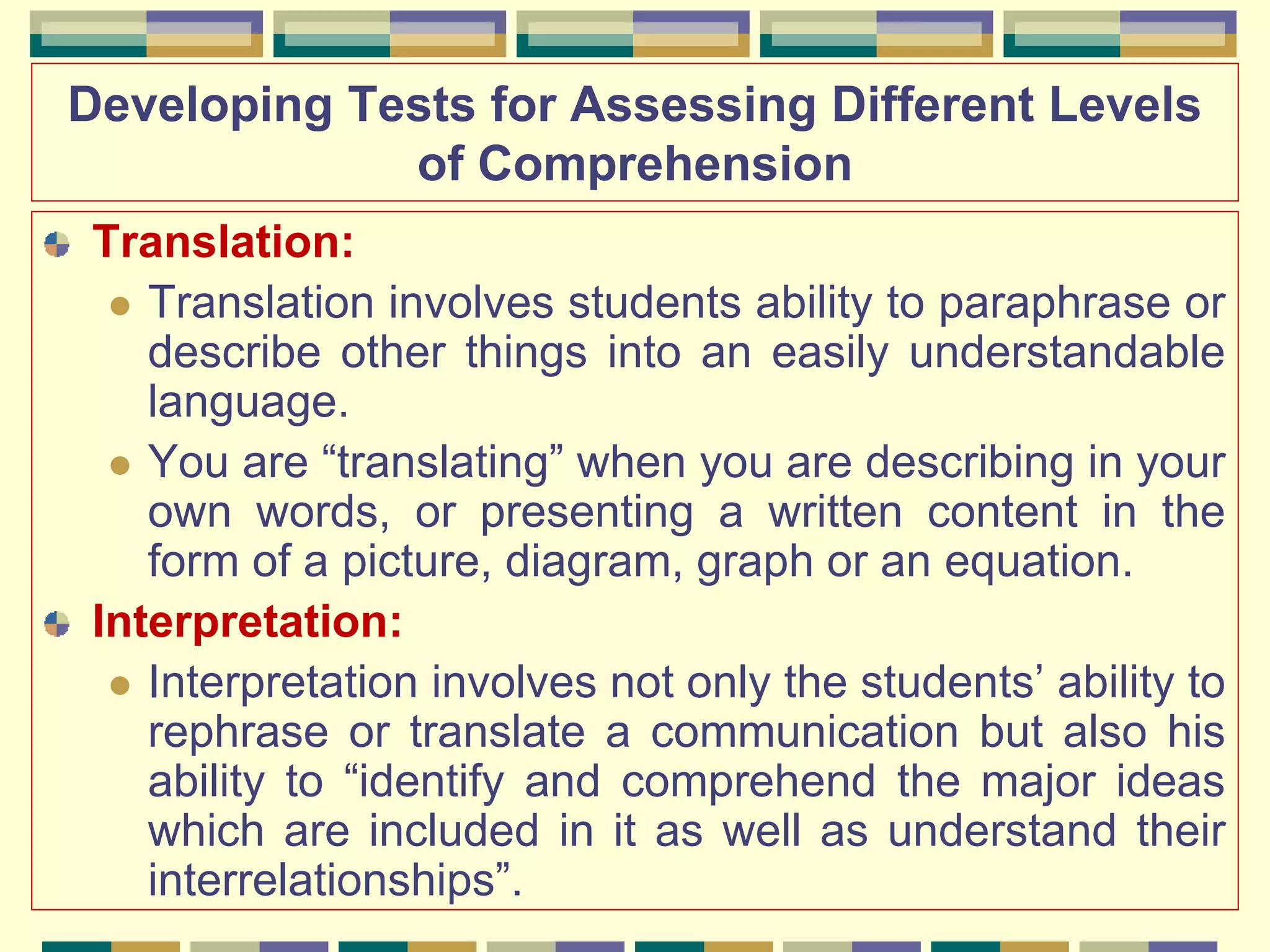 Developing Tests for Assessing Different Levels of Comprehension

Translation:

Translation involves students ability to paraphrase or describe other things into an easily understandable language.

You are “translating” when you are describing in your own words, or presenting a written content in the form of a picture, diagram, graph or an equation.

Interpretation:

Interpretation involves not only the students’ ability to rephrase or translate a communication but also his ability to “identify and comprehend the major ideas which are included in it as well as understand their interrelationships”.